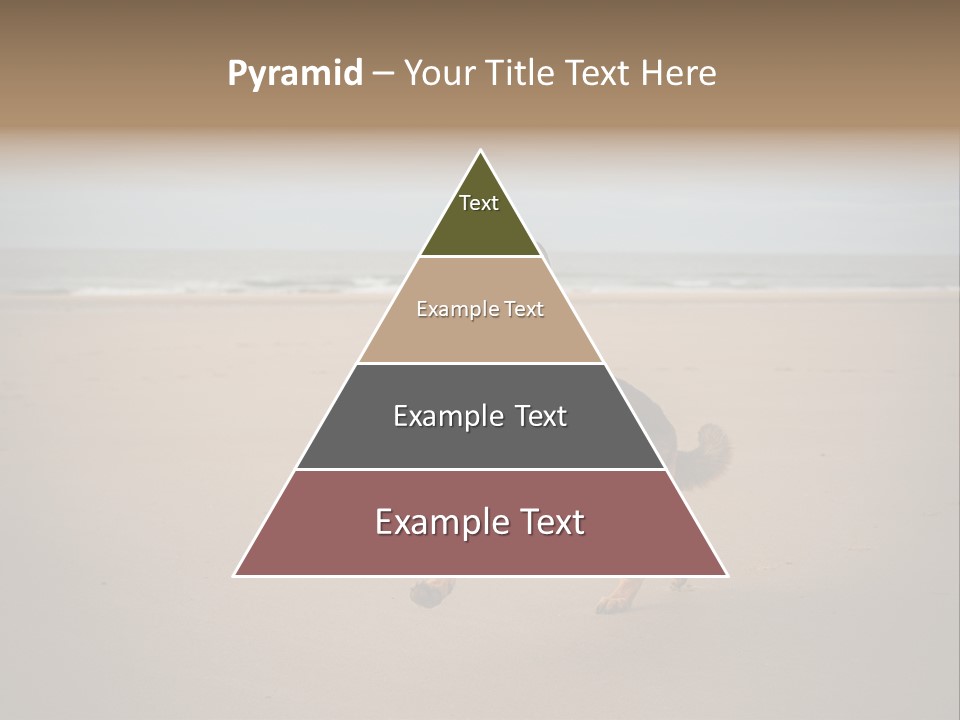 Pyramid – Your Title Text Here

Text

Example Text

Example Text

Example Text